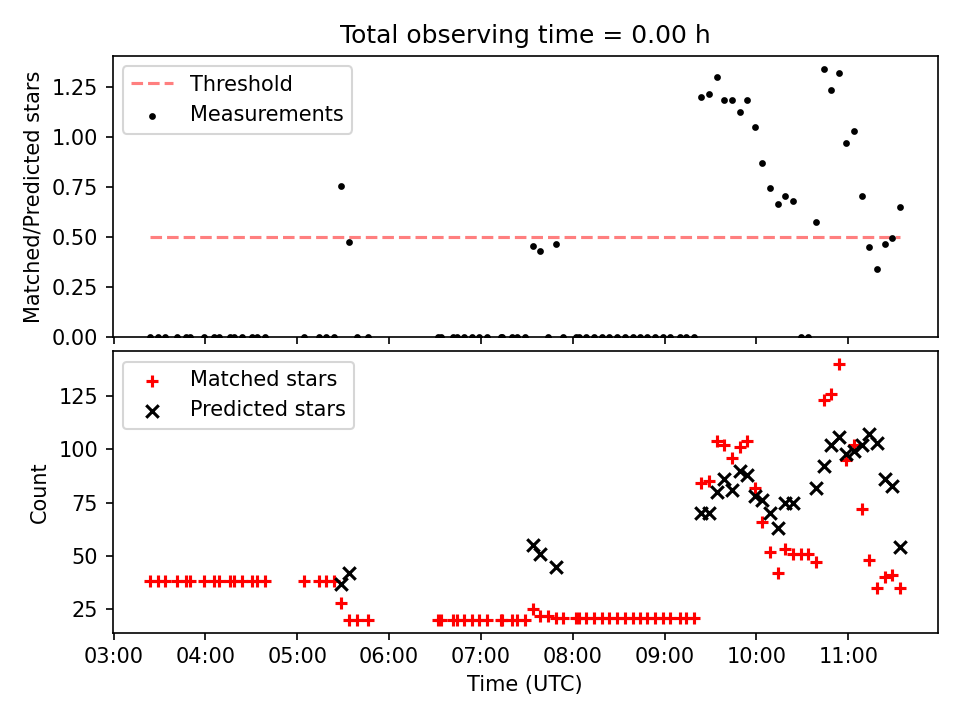 Total observing time = 0.00 h

Threshold
Measurements

Matched/Predicted stars

1.25
1.00
0.75
0.50
0.25
0.00

Matched stars
Predicted stars

Count

125
100
75
50
25

03:00
04:00
05:00
06:00
07:00
08:00
09:00
10:00
11:00

Time (UTC)